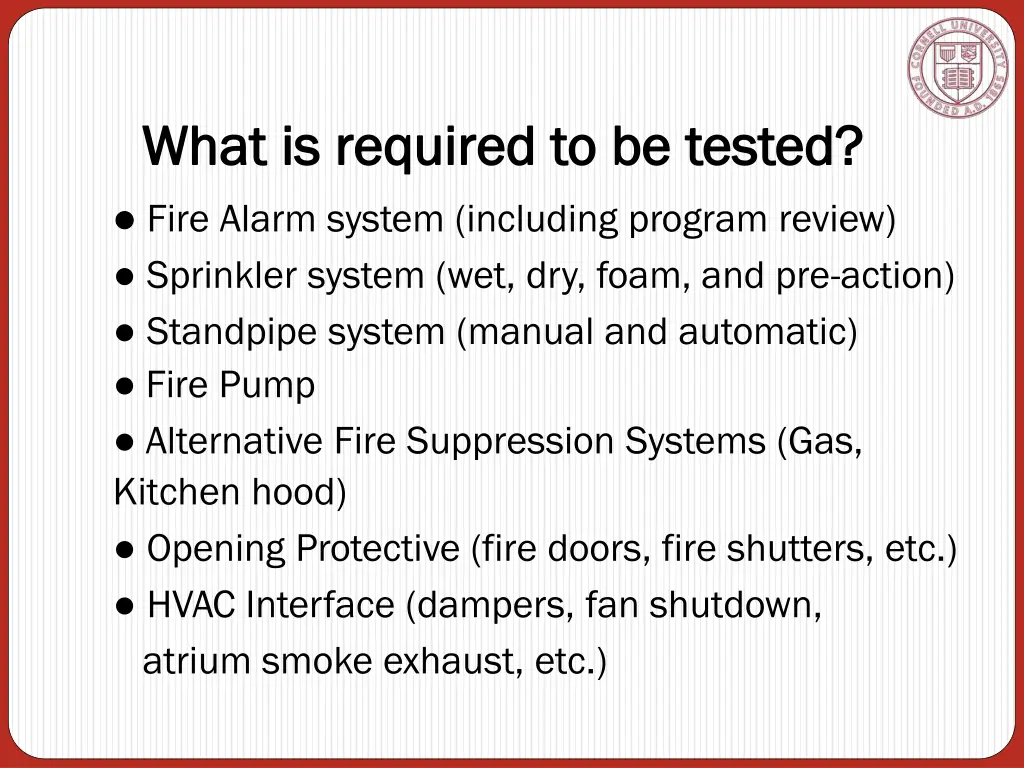 CORNELL UNIVERSITY FOUNDED A.D. 1865

What is required to be tested?

● Fire Alarm system (including program review)
● Sprinkler system (wet, dry, foam, and pre-action)
● Standpipe system (manual and automatic)
● Fire Pump
● Alternative Fire Suppression Systems (Gas, Kitchen hood)
● Opening Protective (fire doors, fire shutters, etc.)
● HVAC Interface (dampers, fan shutdown, atrium smoke exhaust, etc.)